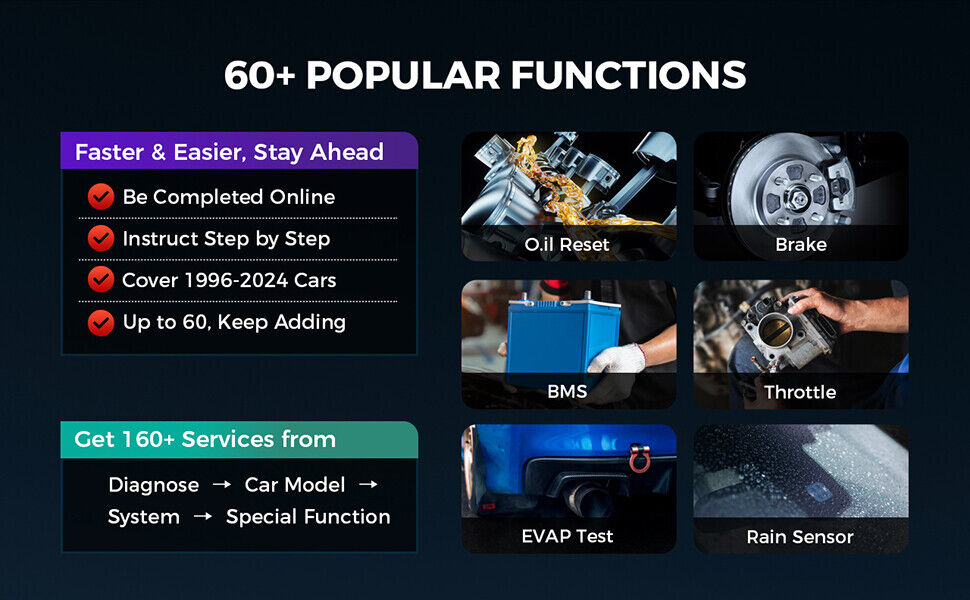 60+ POPULAR FUNCTIONS

Faster & Easier, Stay Ahead

Be Completed Online

Instruct Step by Step

Cover 1996-2024 Cars

Up to 60, Keep Adding

Get 160+ Services from

Diagnose → Car Model → System → Special Function

O.il Reset

Brake

BMS

Throttle

EVAP Test

Rain Sensor